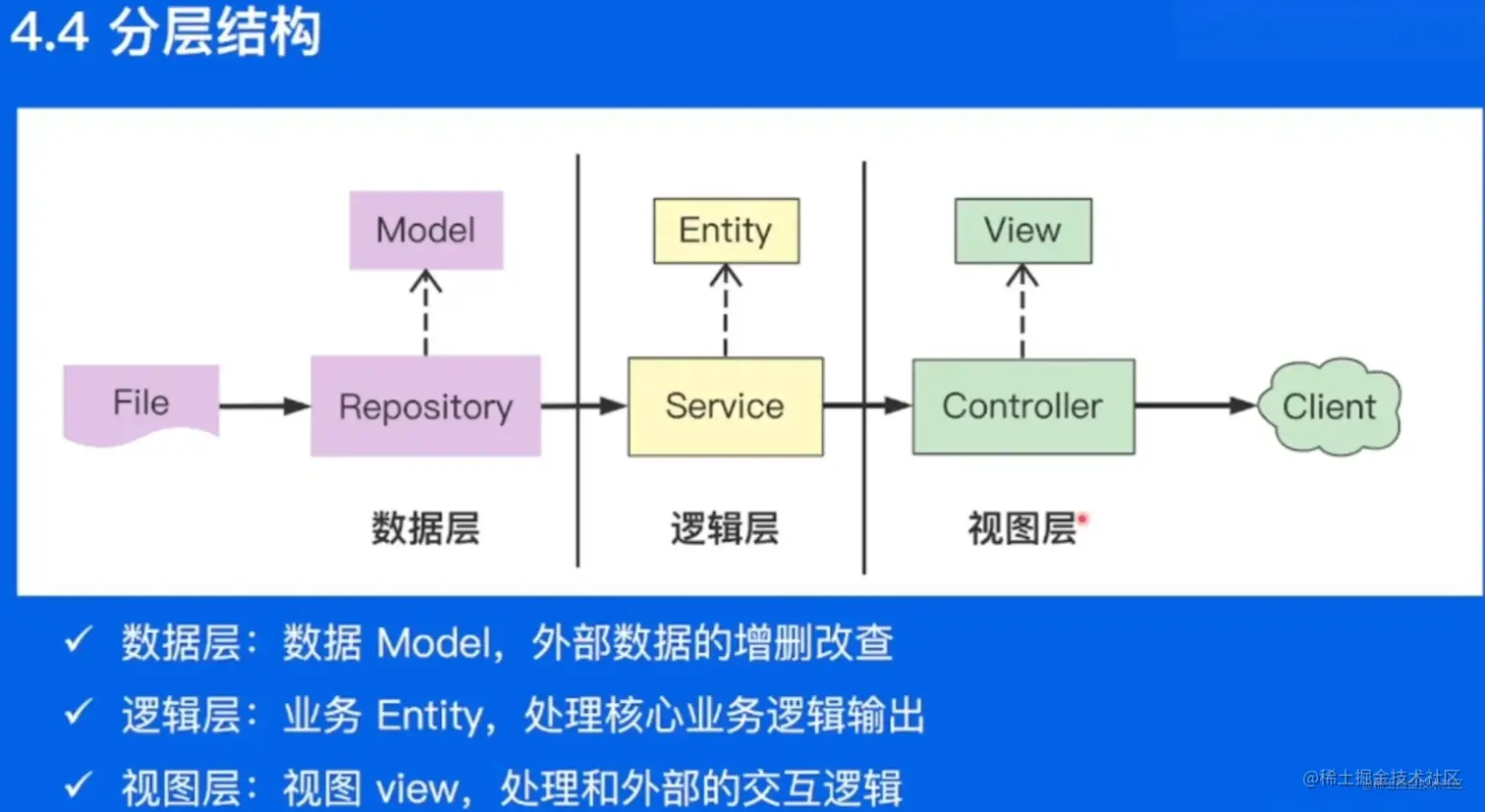 4.4 分层结构

Model

Entity

View

File

Repository

Service

Controller

Client

数据层

逻辑层

视图层

✓ 数据层：数据 Model，外部数据的增删改查

✓ 逻辑层：业务 Entity，处理核心业务逻辑输出

✓ 视图层：视图 view，处理和外部的交互逻辑

@稀土掘金技术社区